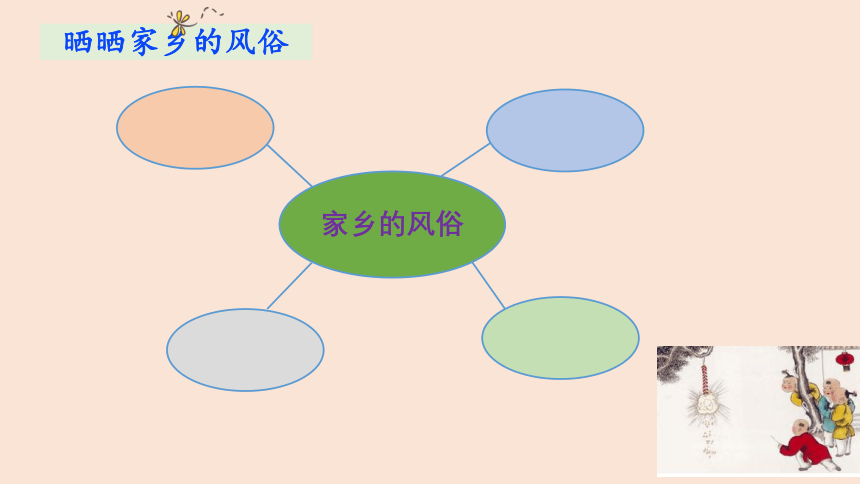 晒晒家乡的风俗

家乡的风俗